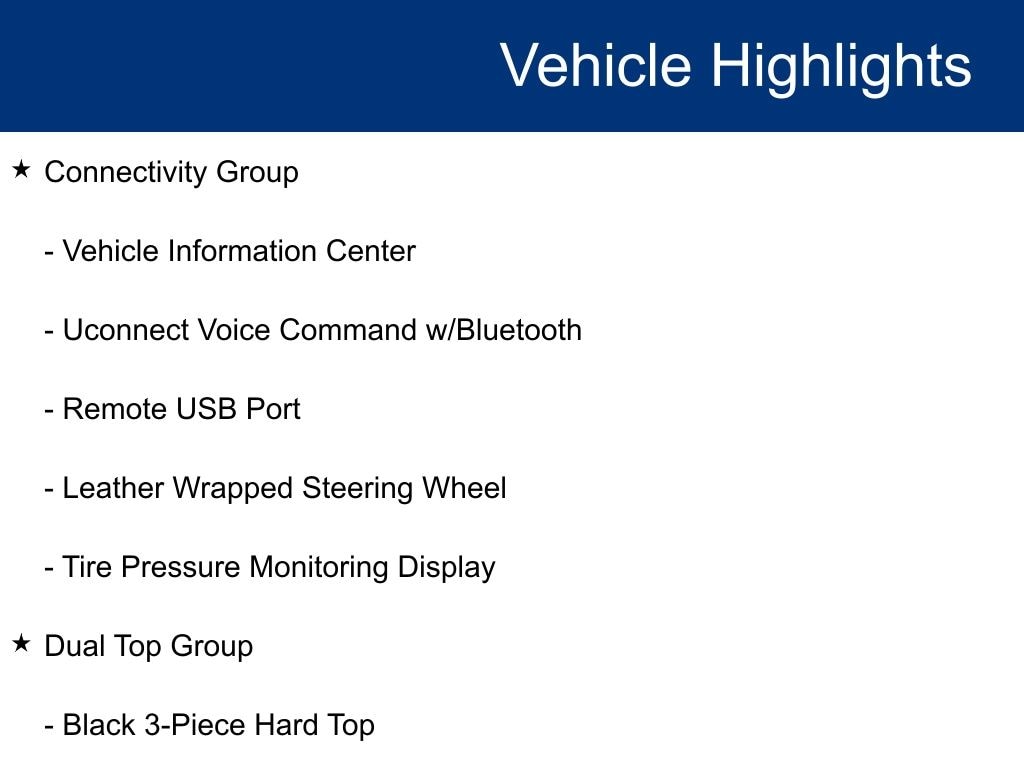 Vehicle Highlights

★ Connectivity Group

- Vehicle Information Center

- Uconnect Voice Command w/Bluetooth

- Remote USB Port

- Leather Wrapped Steering Wheel

- Tire Pressure Monitoring Display

★ Dual Top Group

- Black 3-Piece Hard Top